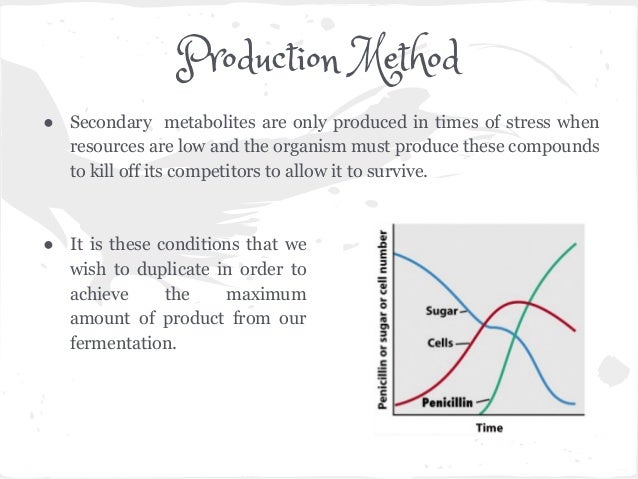 Production Method

● Secondary metabolites are only produced in times of stress when resources are low and the organism must produce these compounds to kill off its competitors to allow it to survive.

● It is these conditions that we wish to duplicate in order to achieve the maximum amount of product from our fermentation.

Penicillin or sugar or cell number

Sugar

Cells

Penicillin

Time